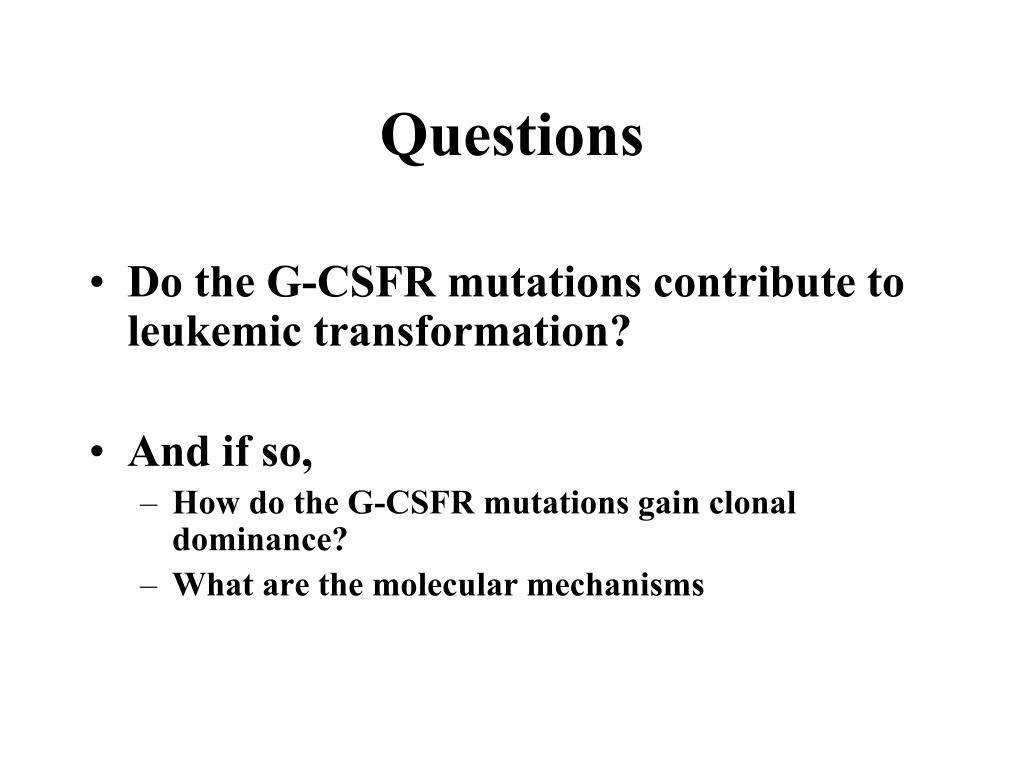 Questions

• Do the G-CSFR mutations contribute to leukemic transformation?

• And if so,
– How do the G-CSFR mutations gain clonal dominance?
– What are the molecular mechanisms